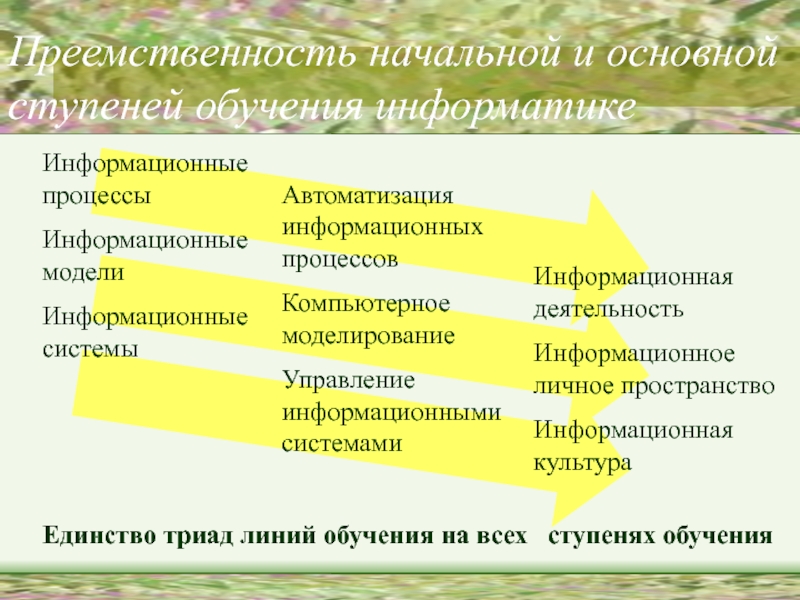 Преемственность начальной и основной ступеней обучения информатике

Информационные процессы

Информационные модели

Информационные системы

Автоматизация информационных процессов

Компьютерное моделирование

Управление информационными системами

Информационная деятельность

Информационное личное пространство

Информационная культура

Единство триад линий обучения на всех ступенях обучения